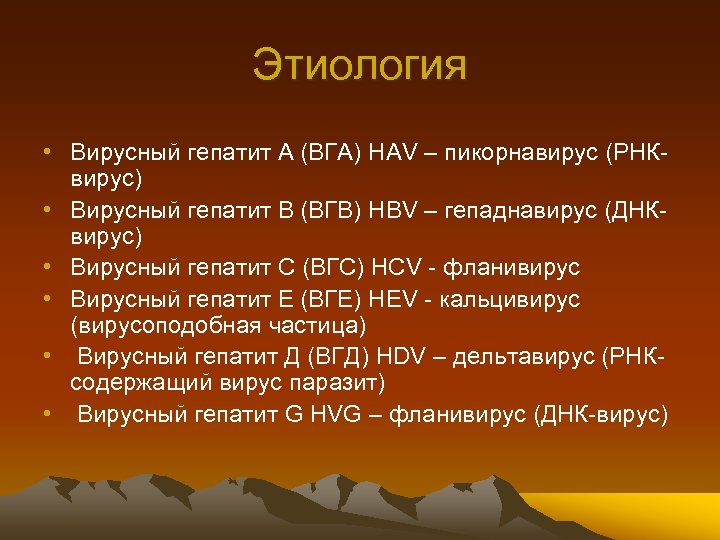 Этиология

• Вирусный гепатит А (ВГА) HAV – пикорнавирус (РНК-вирус)
• Вирусный гепатит В (ВГВ) HBV – гепаднавирус (ДНК-вирус)
• Вирусный гепатит С (ВГС) HCV - фланивирус
• Вирусный гепатит Е (ВГЕ) HEV - кальцивирус (вирусоподобная частица)
• Вирусный гепатит Д (ВГД) HDV – дельтавирус (РНК-содержащий вирус паразит)
• Вирусный гепатит G HVG – фланивирус (ДНК-вирус)